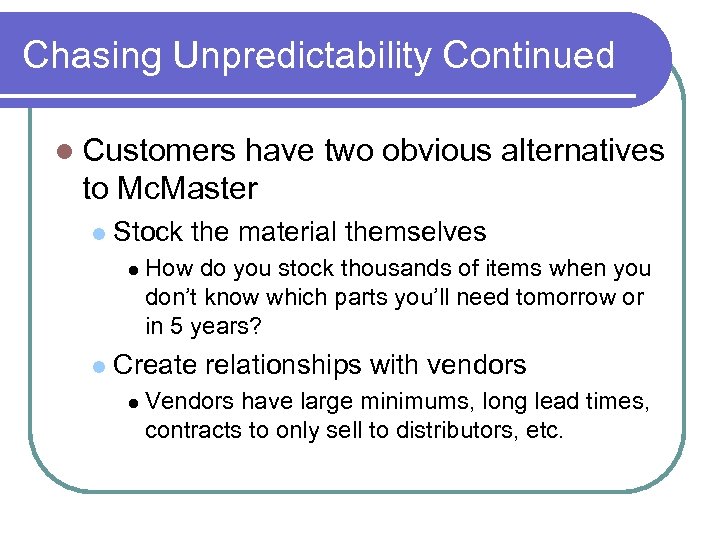 Chasing Unpredictability Continued

- Customers have two obvious alternatives to McMaster
  - Stock the material themselves
    - How do you stock thousands of items when you don't know which parts you'll need tomorrow or in 5 years?
  - Create relationships with vendors
    - Vendors have large minimums, long lead times, contracts to only sell to distributors, etc.